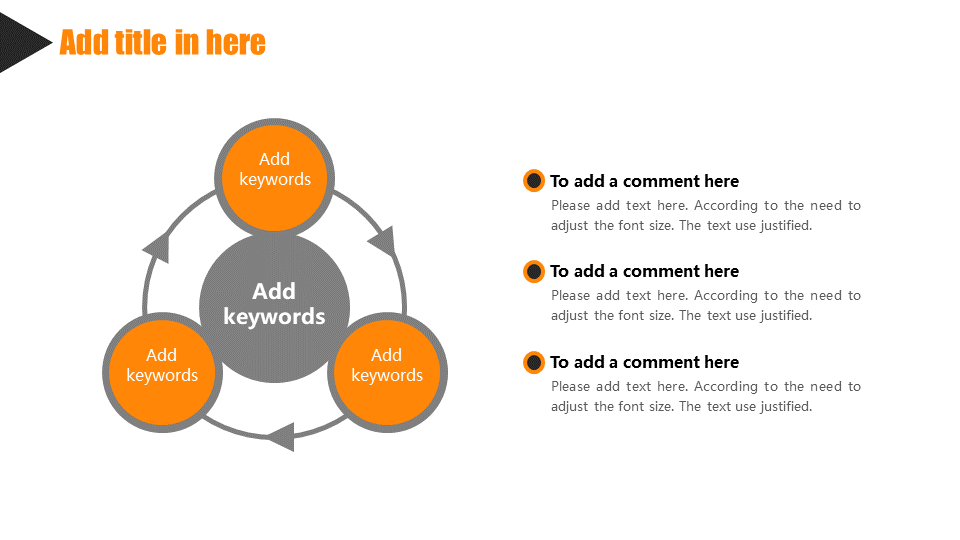 Add title in here

Add keywords

Add keywords

Add keywords

Add keywords

To add a comment here

Please add text here. According to the need to adjust the font size. The text use justified.

To add a comment here

Please add text here. According to the need to adjust the font size. The text use justified.

To add a comment here

Please add text here. According to the need to adjust the font size. The text use justified.